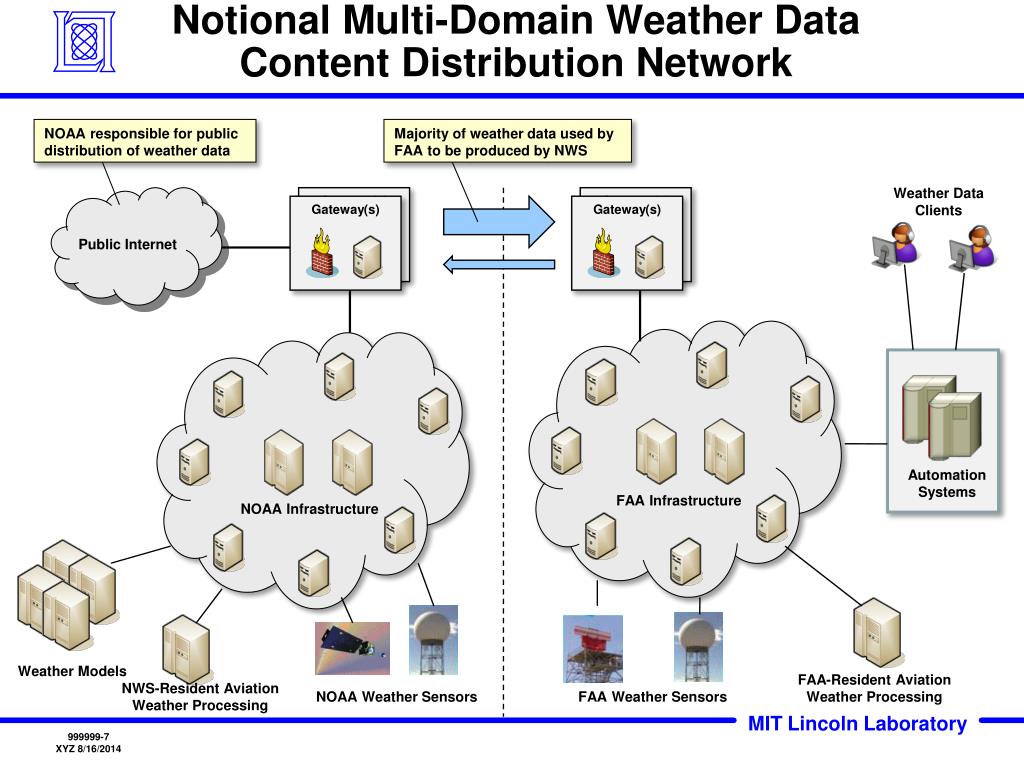 Notional Multi-Domain Weather Data Content Distribution Network

NOAA responsible for public distribution of weather data

Majority of weather data used by FAA to be produced by NWS

Public Internet

Gateway(s)

Gateway(s)

Weather Data Clients

NOAA Infrastructure

FAA Infrastructure

Automation Systems

Weather Models

NWS-Resident Aviation Weather Processing

NOAA Weather Sensors

FAA Weather Sensors

FAA-Resident Aviation Weather Processing

MIT Lincoln Laboratory

999999-7
XYZ 8/16/2014